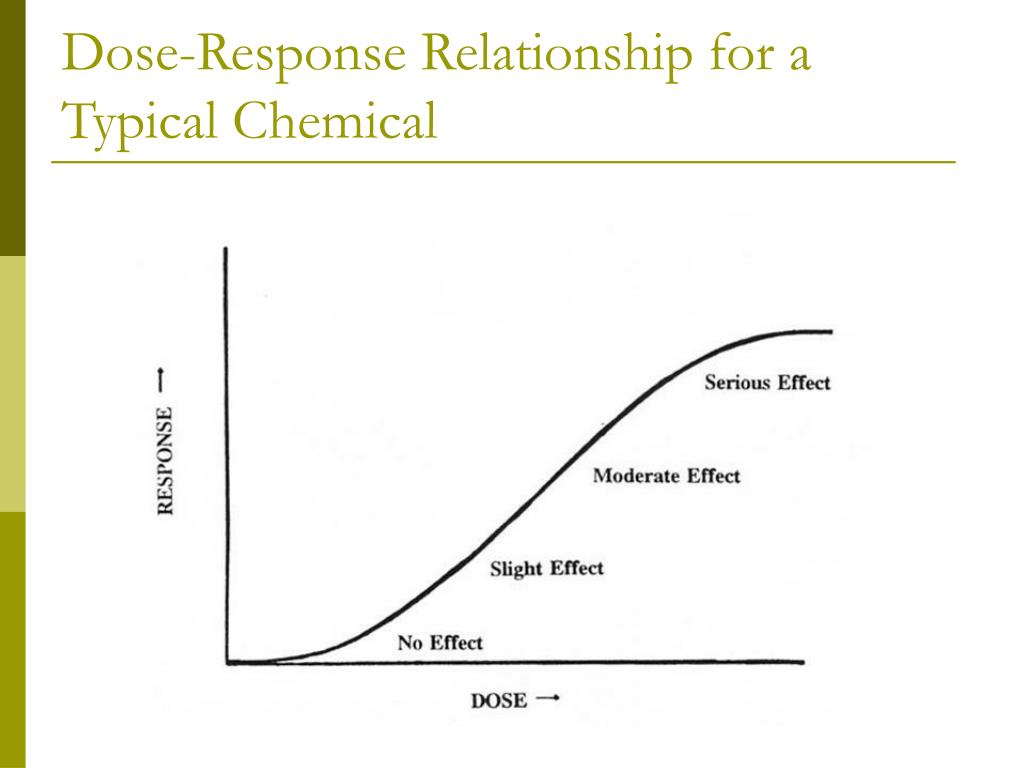 Dose-Response Relationship for a Typical Chemical

RESPONSE →

Serious Effect

Moderate Effect

Slight Effect

No Effect

DOSE →